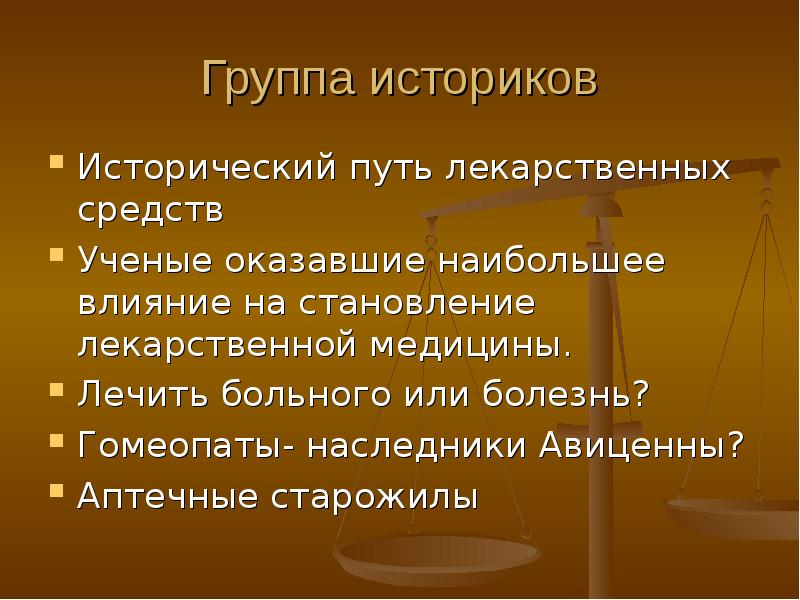 Группа историков

- Исторический путь лекарственных средств
- Ученые оказавшие наибольшее влияние на становление лекарственной медицины.
- Лечить больного или болезнь?
- Гомеопаты- наследники Авиценны?
- Аптечные старожилы